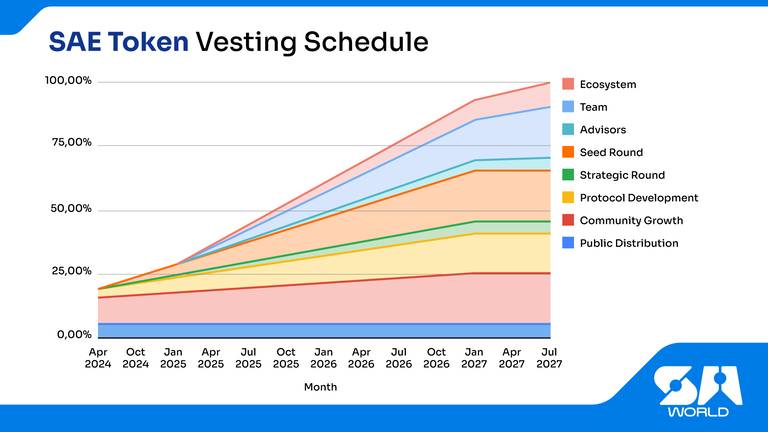 SAE Token Vesting Schedule

100,00%
75,00%
50,00%
25,00%
0,00%

Apr 2024
Oct 2024
Jan 2025
Apr 2025
Jul 2025
Oct 2025
Jan 2026
Apr 2026
Jul 2026
Oct 2026
Jan 2027
Apr 2027
Jul 2027

Month

Ecosystem
Team
Advisors
Seed Round
Strategic Round
Protocol Development
Community Growth
Public Distribution

SA WORLD